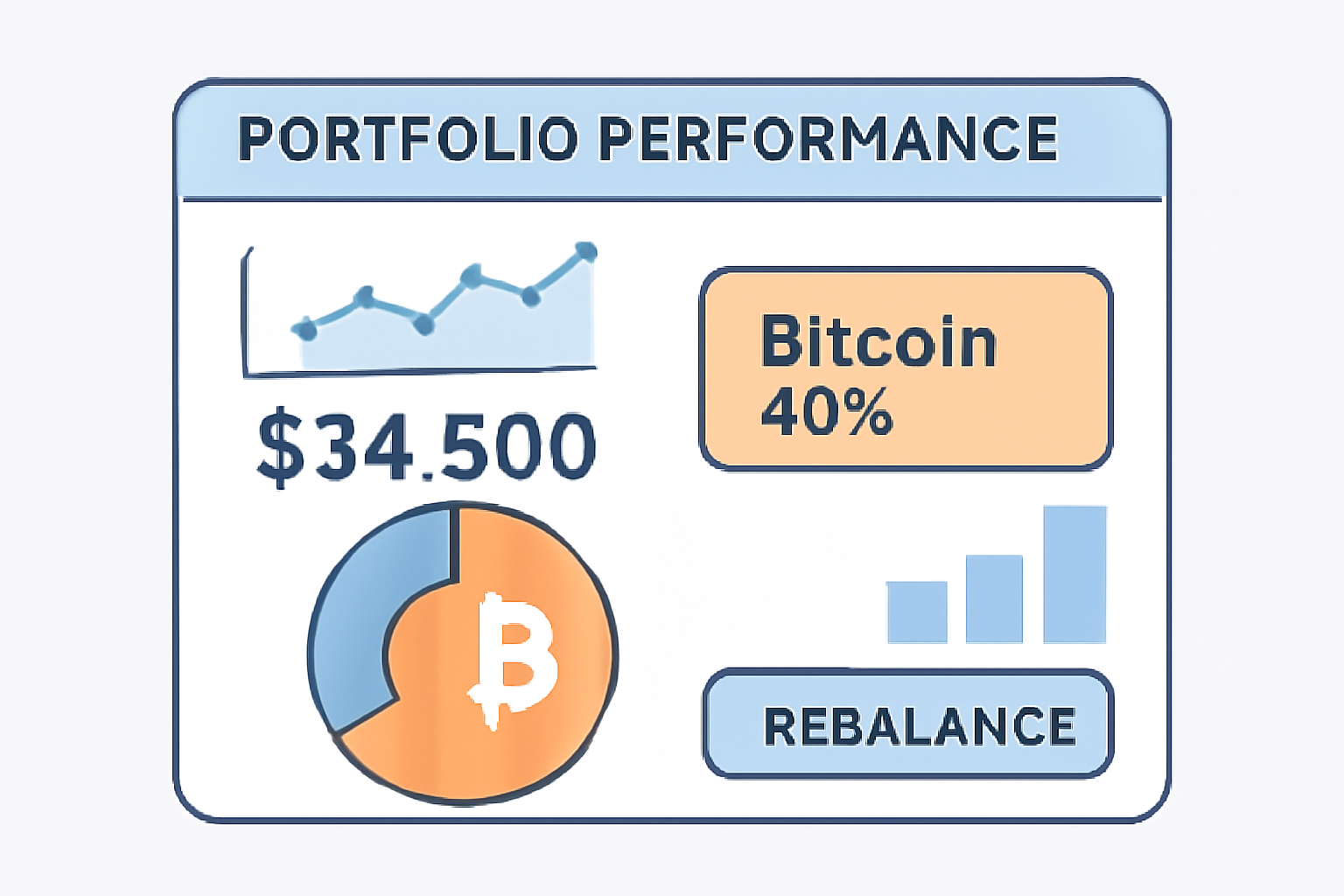 PORTFOLIO PERFORMANCE

$34.500

Bitcoin
40%

₿

REBALANCE